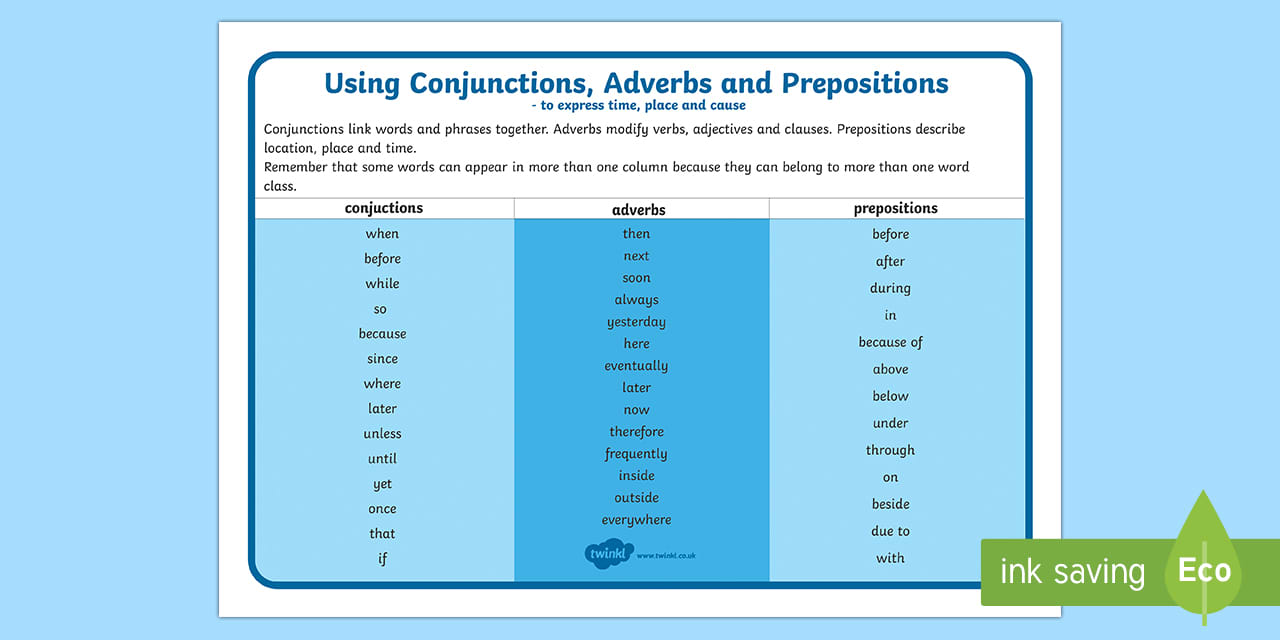 Using Conjunctions, Adverbs and Prepositions
- to express time, place and cause

Conjunctions link words and phrases together. Adverbs modify verbs, adjectives and clauses. Prepositions describe location, place and time.
Remember that some words can appear in more than one column because they can belong to more than one word class.

| conjuctions | adverbs | prepositions |
|---|---|---|
| when | then | before |
| before | next | after |
| while | soon | during |
| so | always | in |
| because | yesterday | because of |
| since | here | above |
| where | eventually | below |
| later | later | under |
| unless | now | through |
| until | therefore | on |
| yet | frequently | beside |
| once | inside | due to |
| that | outside | with |
| if | everywhere | |

twinkl www.twinkl.co.uk

ink saving Eco